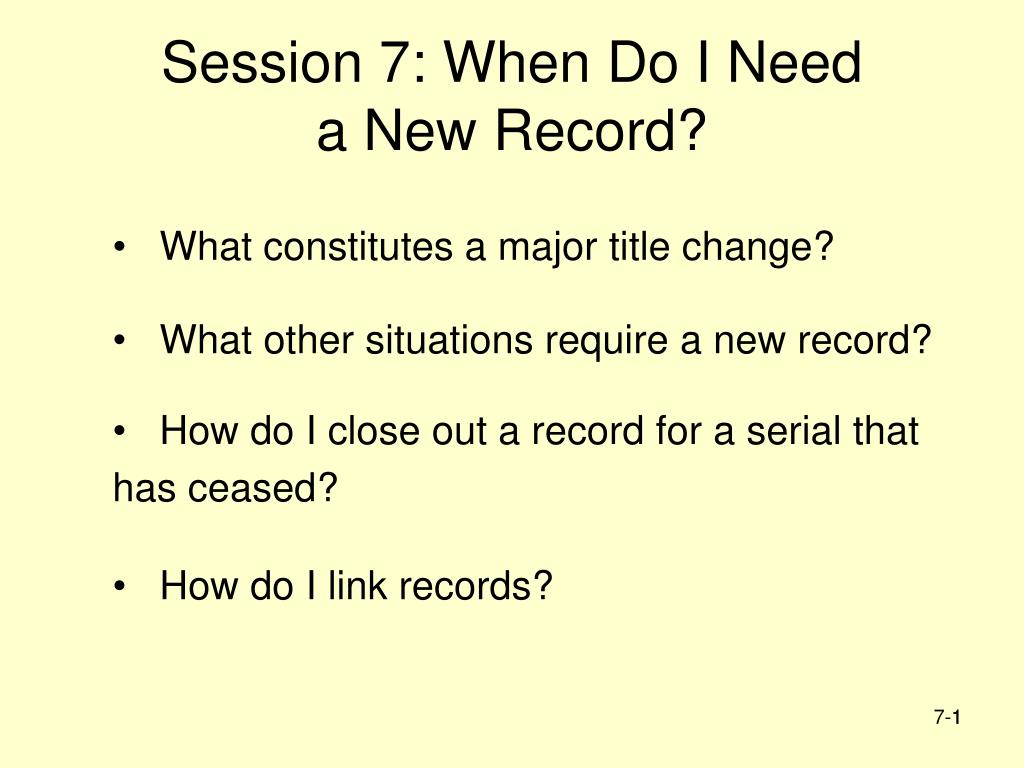 Session 7: When Do I Need a New Record?

• What constitutes a major title change?

• What other situations require a new record?

• How do I close out a record for a serial that has ceased?

• How do I link records?

7-1